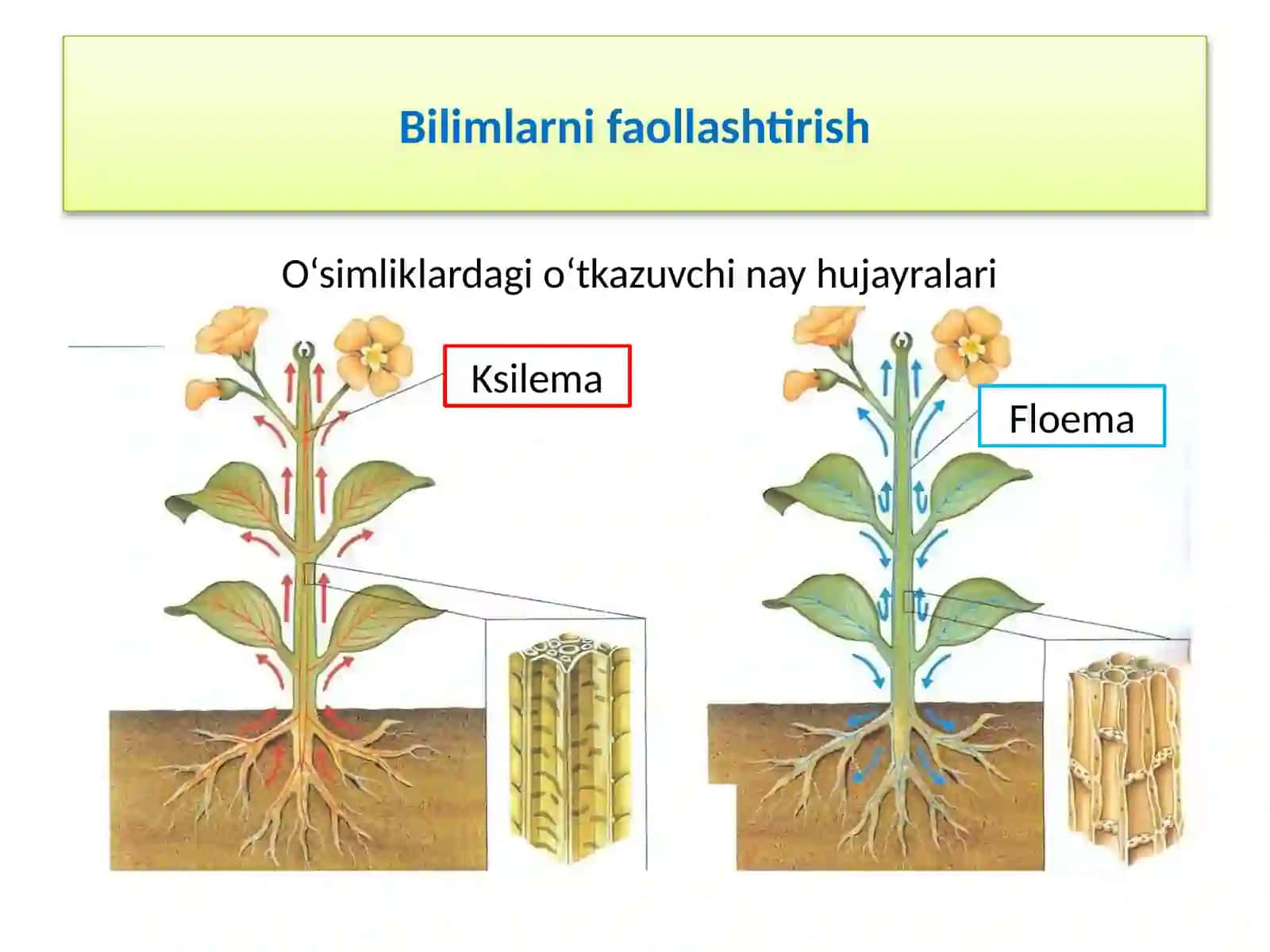 Bilimlarni faollashtirish

O‘simliklardagi o‘tkazuvchi nay hujayralari

Ksilema

Floema